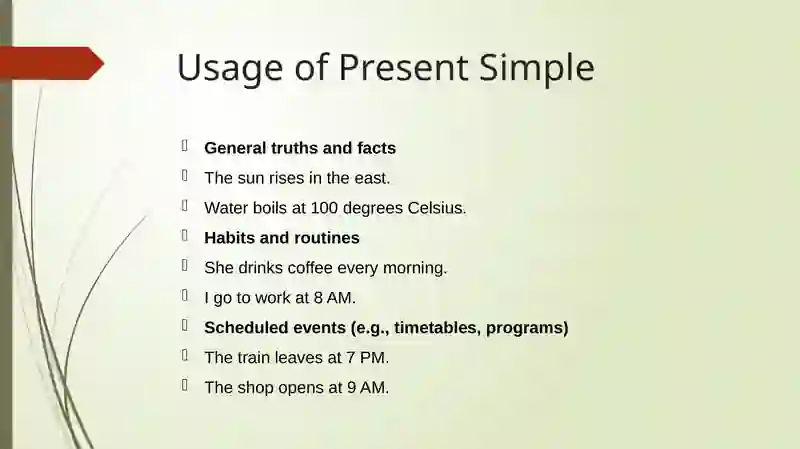 Usage of Present Simple

General truths and facts
The sun rises in the east.
Water boils at 100 degrees Celsius.
Habits and routines
She drinks coffee every morning.
I go to work at 8 AM.
Scheduled events (e.g., timetables, programs)
The train leaves at 7 PM.
The shop opens at 9 AM.